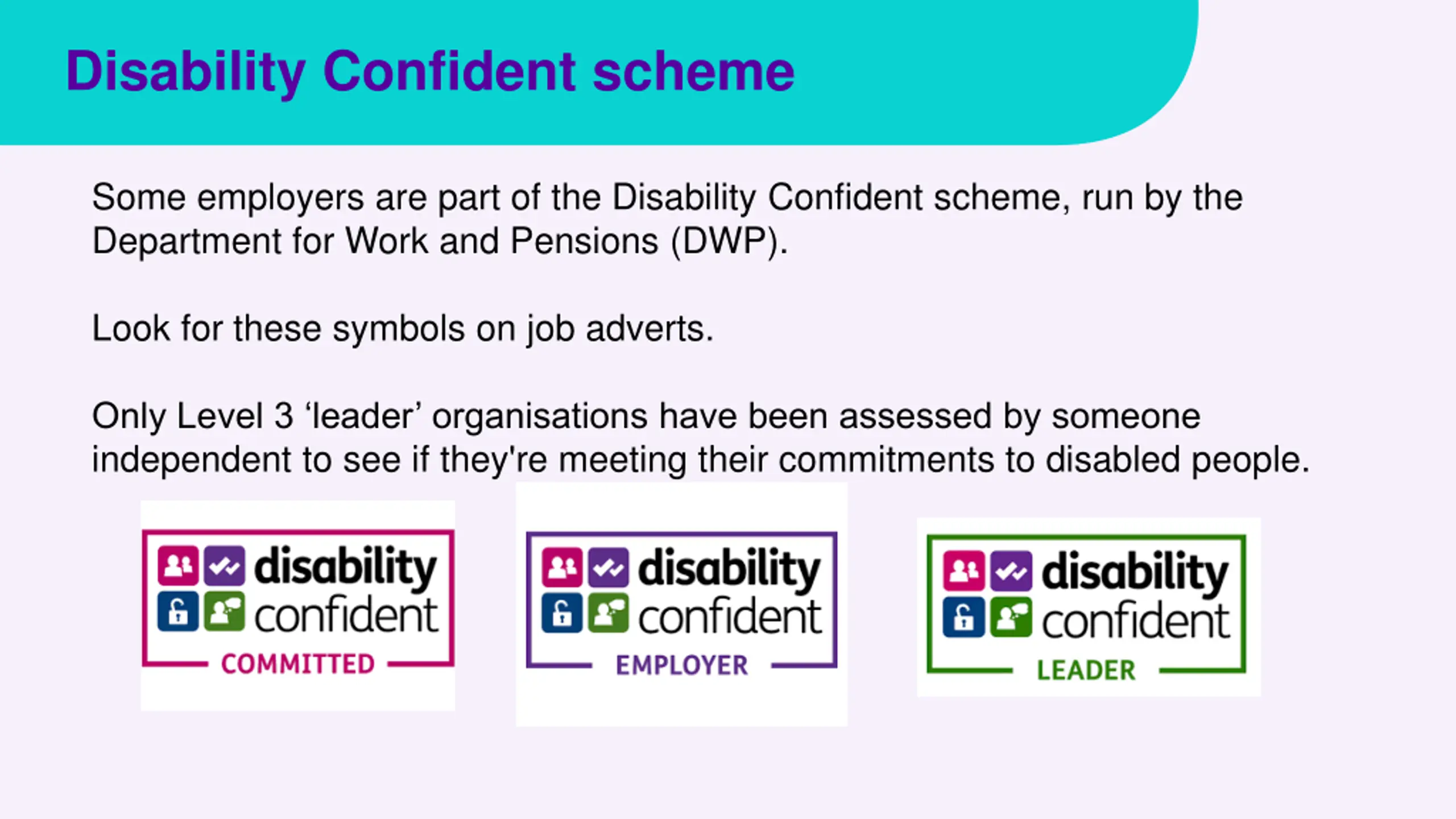 Disability Confident scheme

Some employers are part of the Disability Confident scheme, run by the Department for Work and Pensions (DWP).

Look for these symbols on job adverts.

Only Level 3 ‘leader’ organisations have been assessed by someone independent to see if they're meeting their commitments to disabled people.

disability confident COMMITTED

disability confident EMPLOYER

disability confident LEADER